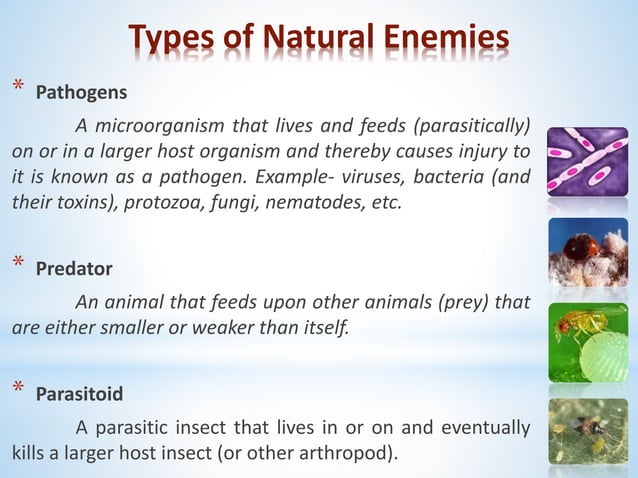 Types of Natural Enemies

* Pathogens

A microorganism that lives and feeds (parasitically) on or in a larger host organism and thereby causes injury to it is known as a pathogen. Example- viruses, bacteria (and their toxins), protozoa, fungi, nematodes, etc.

* Predator

An animal that feeds upon other animals (prey) that are either smaller or weaker than itself.

* Parasitoid

A parasitic insect that lives in or on and eventually kills a larger host insect (or other arthropod).